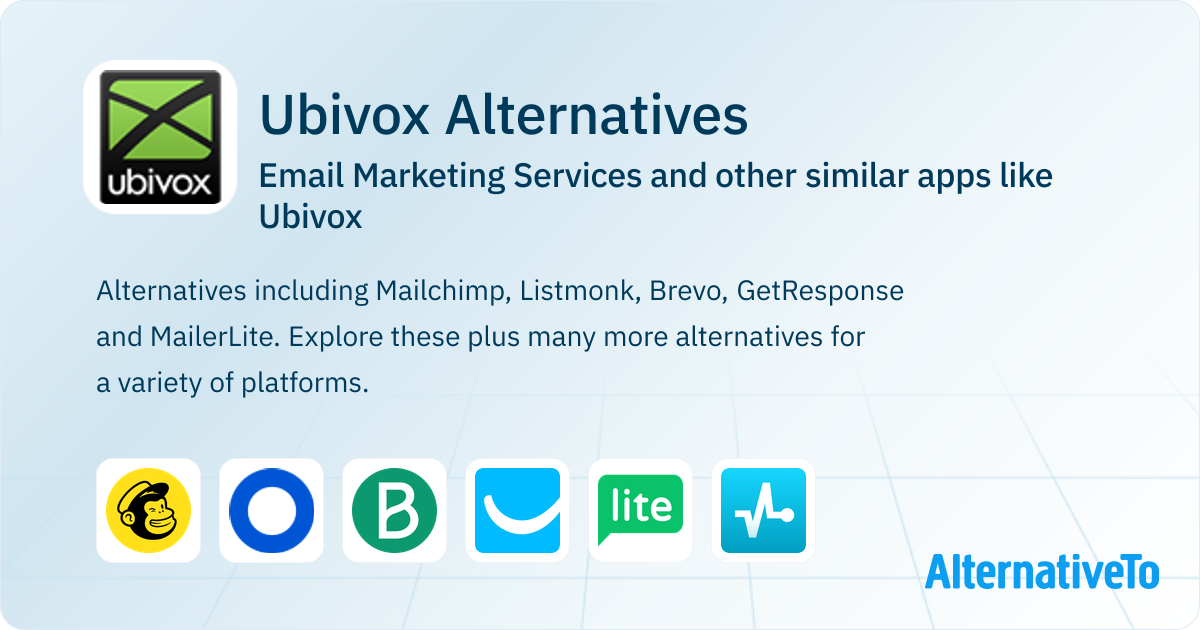 ubivox

Ubivox Alternatives

Email Marketing Services and other similar apps like Ubivox

Alternatives including Mailchimp, Listmonk, Brevo, GetResponse and MailerLite. Explore these plus many more alternatives for a variety of platforms.

B

lite

AlternativeTo